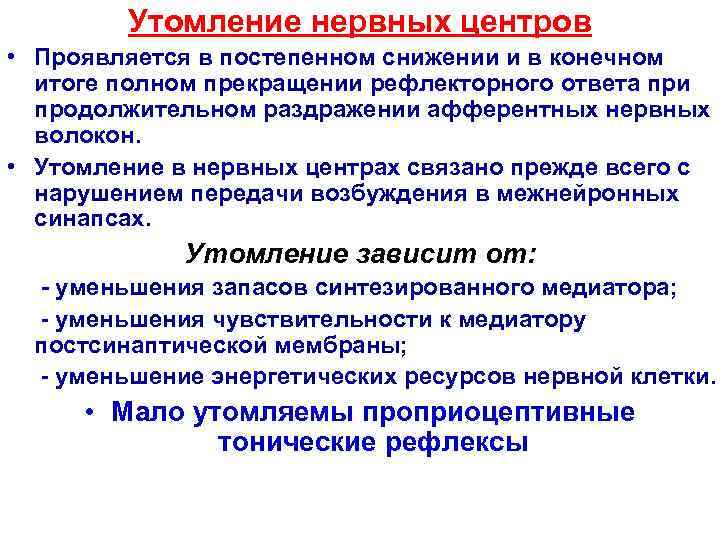 Утомление нервных центров

• Проявляется в постепенном снижении и в конечном итоге полном прекращении рефлекторного ответа при продолжительном раздражении афферентных нервных волокон.

• Утомление в нервных центрах связано прежде всего с нарушением передачи возбуждения в межнейронных синапсах.

Утомление зависит от:

- уменьшения запасов синтезированного медиатора;

- уменьшения чувствительности к медиатору постсинаптической мембраны;

- уменьшение энергетических ресурсов нервной клетки.

• Мало утомляемы проприоцептивные тонические рефлексы